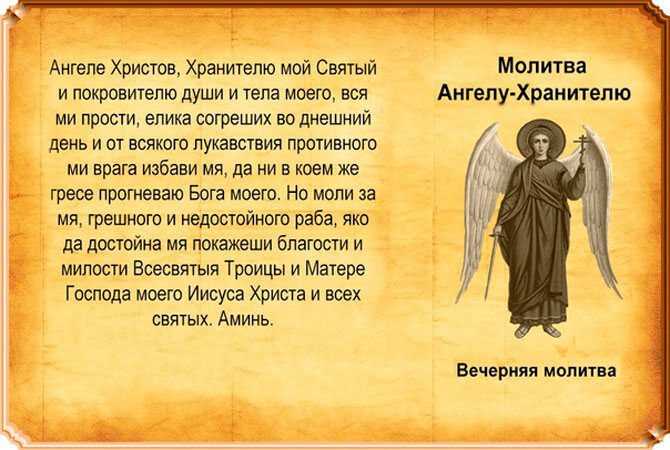 Ангеле Христов, Хранителю мой Святый и покровителю души и тела моего, вся ми прости, елика согреших во днешний день и от всякого лукавствия противного ми врага избави мя, да ни в коем же гресе прогневаю Бога моего. Но моли за мя, грешного и недостойного раба, яко да достойна мя покажеши благости и милости Всесвятыя Троицы и Матере Господа моего Иисуса Христа и всех святых. Аминь.

Молитва Ангелу-Хранителю

Вечерняя молитва